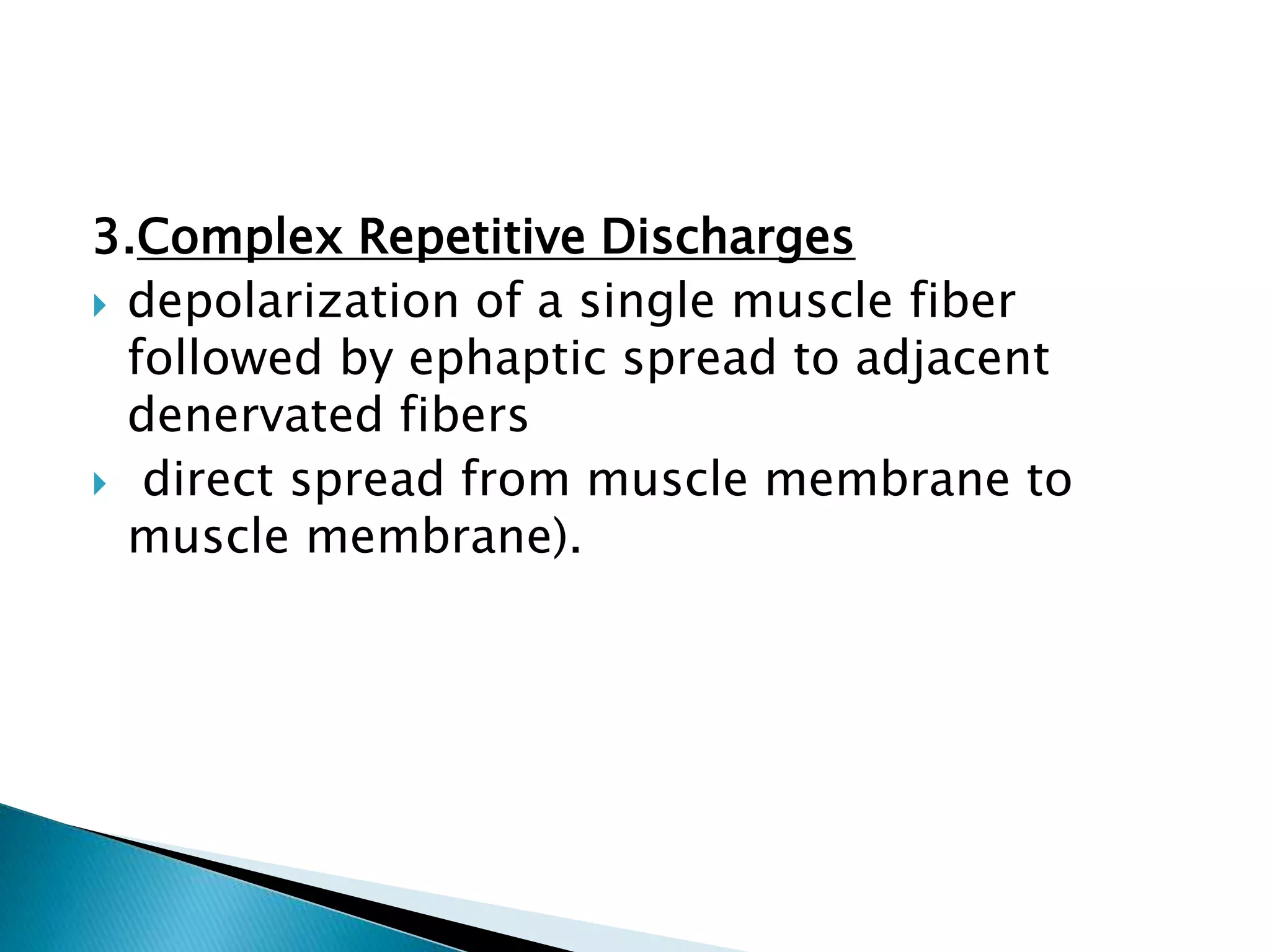 3.Complex Repetitive Discharges

depolarization of a single muscle fiber followed by ephaptic spread to adjacent denervated fibers

direct spread from muscle membrane to muscle membrane).